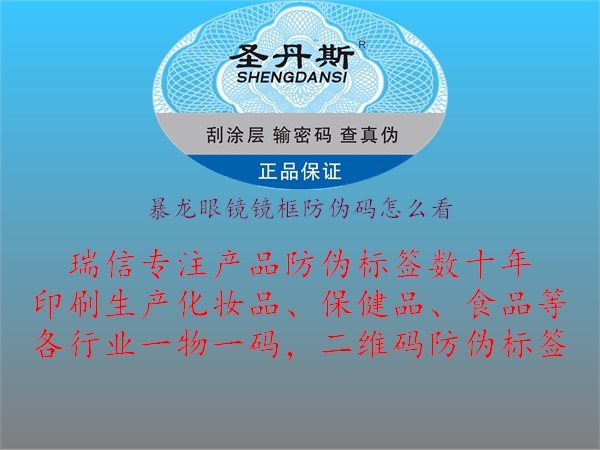 圣丹斯
R
SHENGDANSI
刮涂层 输密码 查真伪
正品保证

暴龙眼镜镜框防伪码怎么看

瑞信专注产品防伪标签数十年
印刷生产化妆品、保健品、食品等
各行业一物一码，二维码防伪标签